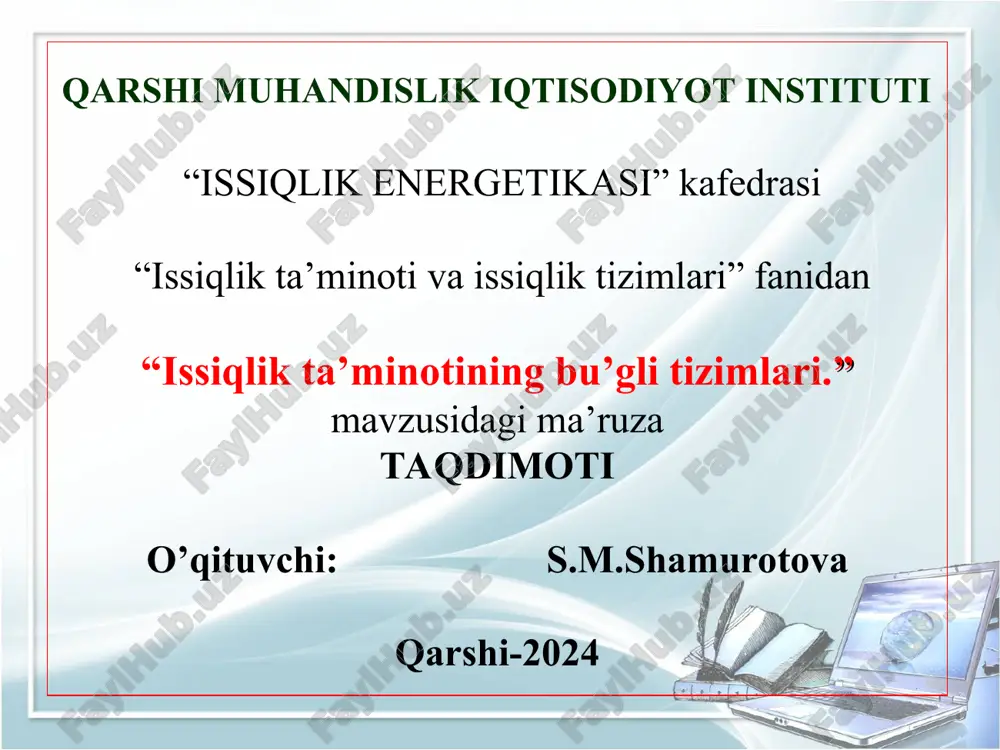 QARSHI MUHANDISLIK IQTISODIYOT INSTITUTI

“ISSIQLIK ENERGETIKASI” kafedrasi

“Issiqlik ta’minoti va issiqlik tizimlari” fanidan

“Issiqlik ta’minotining bu’gli tizimlari.”
mavzusidagi ma’ruza
TAQDIMOTI

O’qituvchi: S.M.Shamurotova

Qarshi-2024

FaylHub.uz